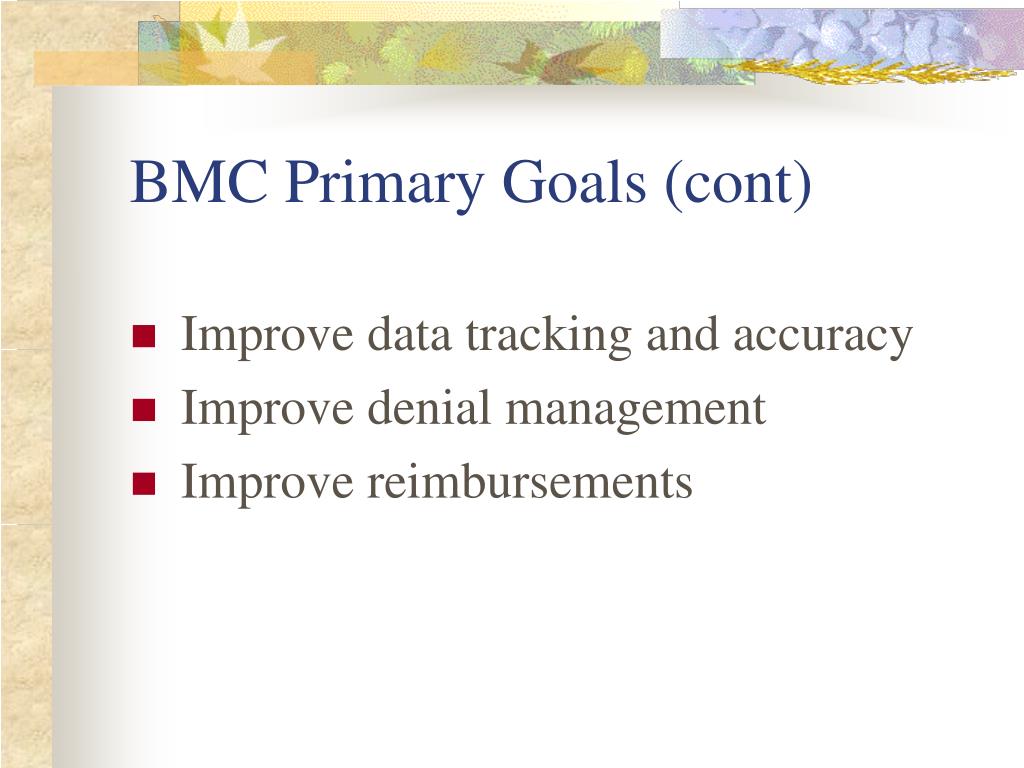 BMC Primary Goals (cont)

- Improve data tracking and accuracy
- Improve denial management
- Improve reimbursements